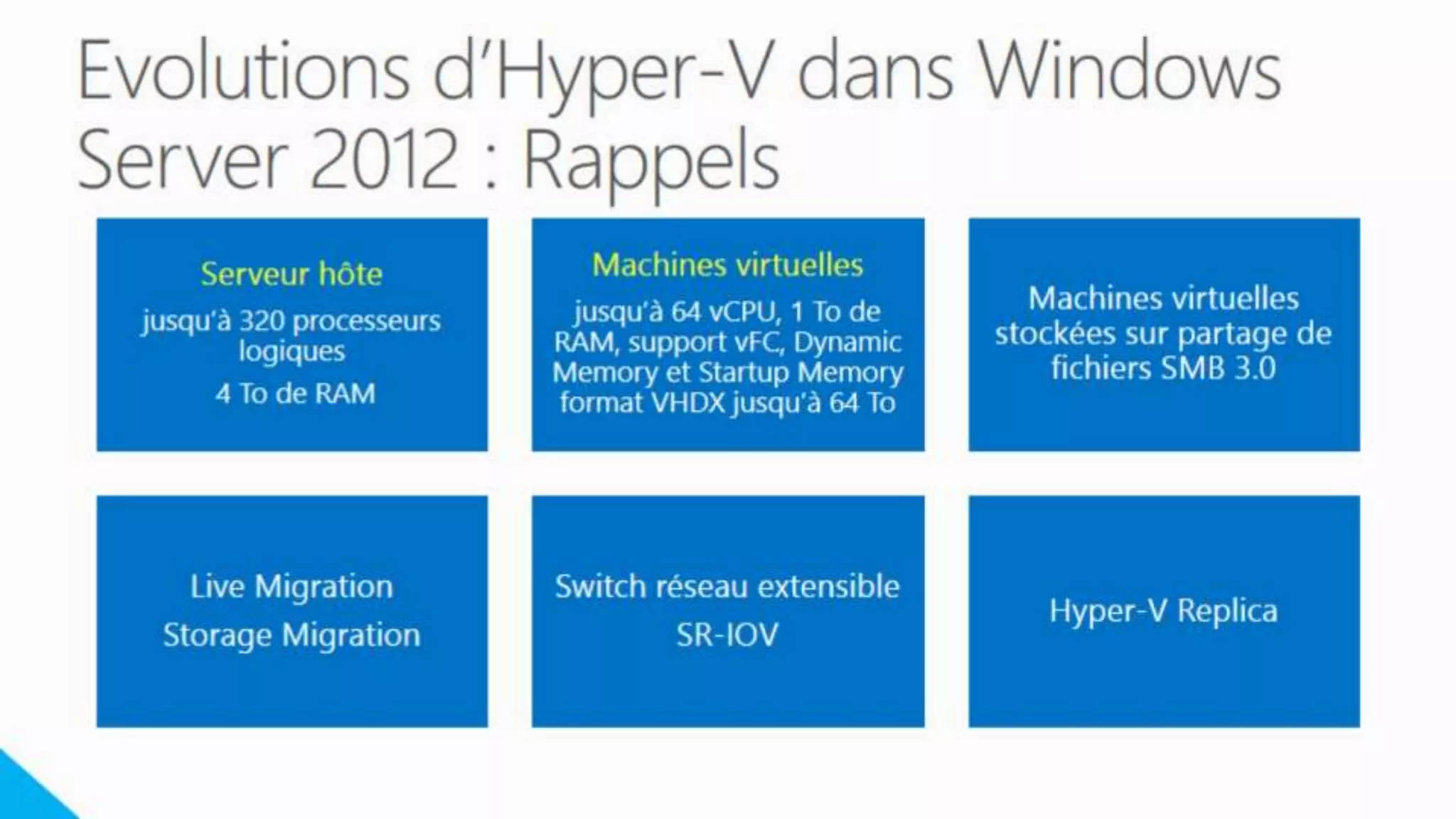 Evolutions d'Hyper-V dans Windows Server 2012 : Rappels

Serveur hôte
jusqu'à 320 processeurs logiques
4 To de RAM

Machines virtuelles
jusqu'à 64 vCPU, 1 To de RAM, support vFC, Dynamic Memory et Startup Memory format VHDX jusqu'à 64 To

Machines virtuelles stockées sur partage de fichiers SMB 3.0

Live Migration
Storage Migration

Switch réseau extensible
SR-IOV

Hyper-V Replica